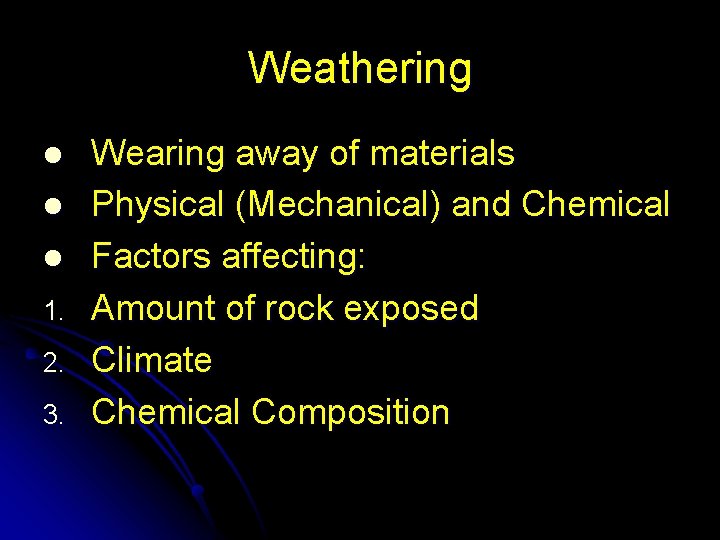 Weathering

- Wearing away of materials
- Physical (Mechanical) and Chemical
- Factors affecting:
1. Amount of rock exposed
2. Climate
3. Chemical Composition